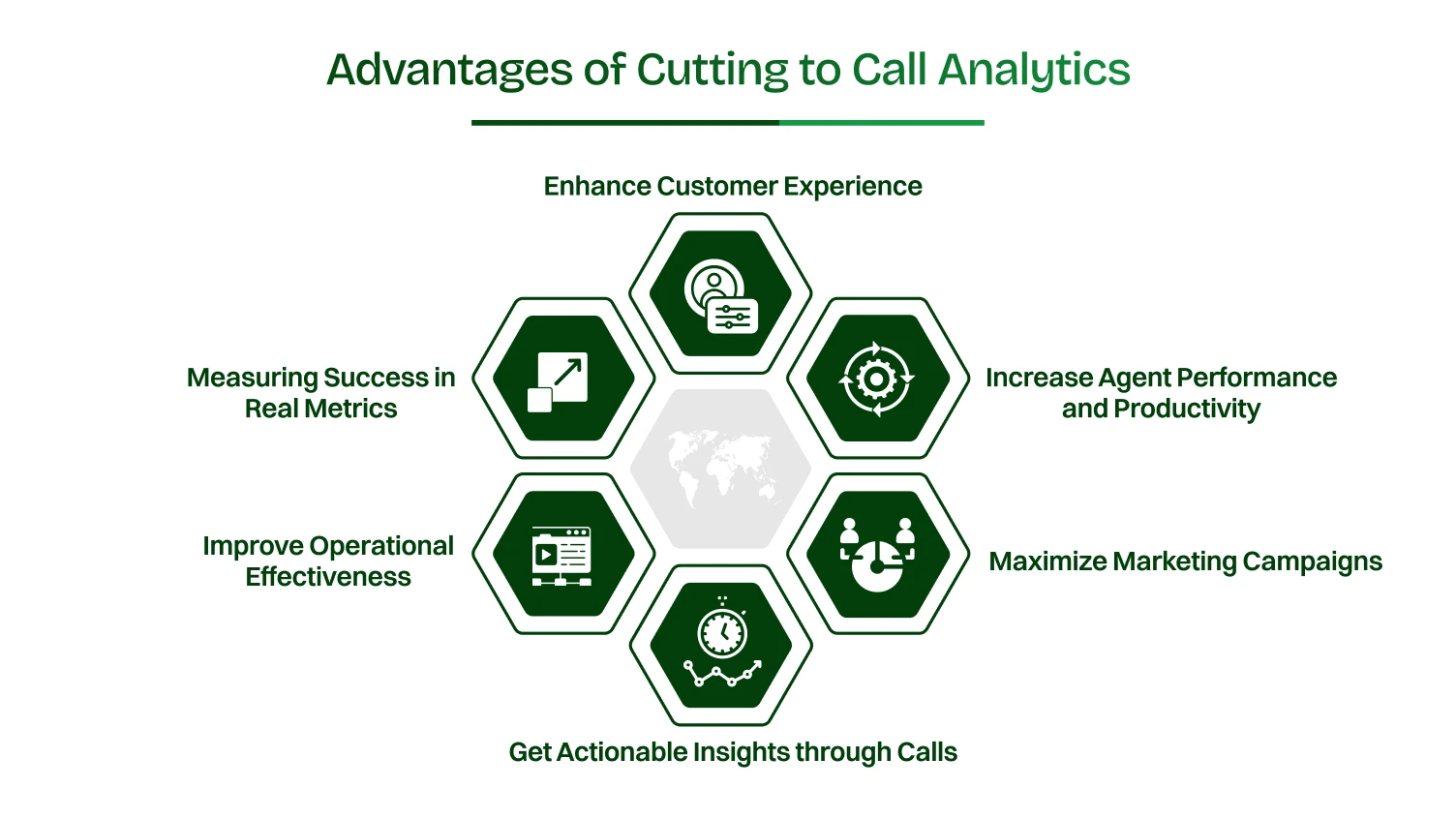 Advantages of Cutting to Call Analytics

Enhance Customer Experience

Measuring Success in Real Metrics

Increase Agent Performance and Productivity

Improve Operational Effectiveness

Maximize Marketing Campaigns

Get Actionable Insights through Calls